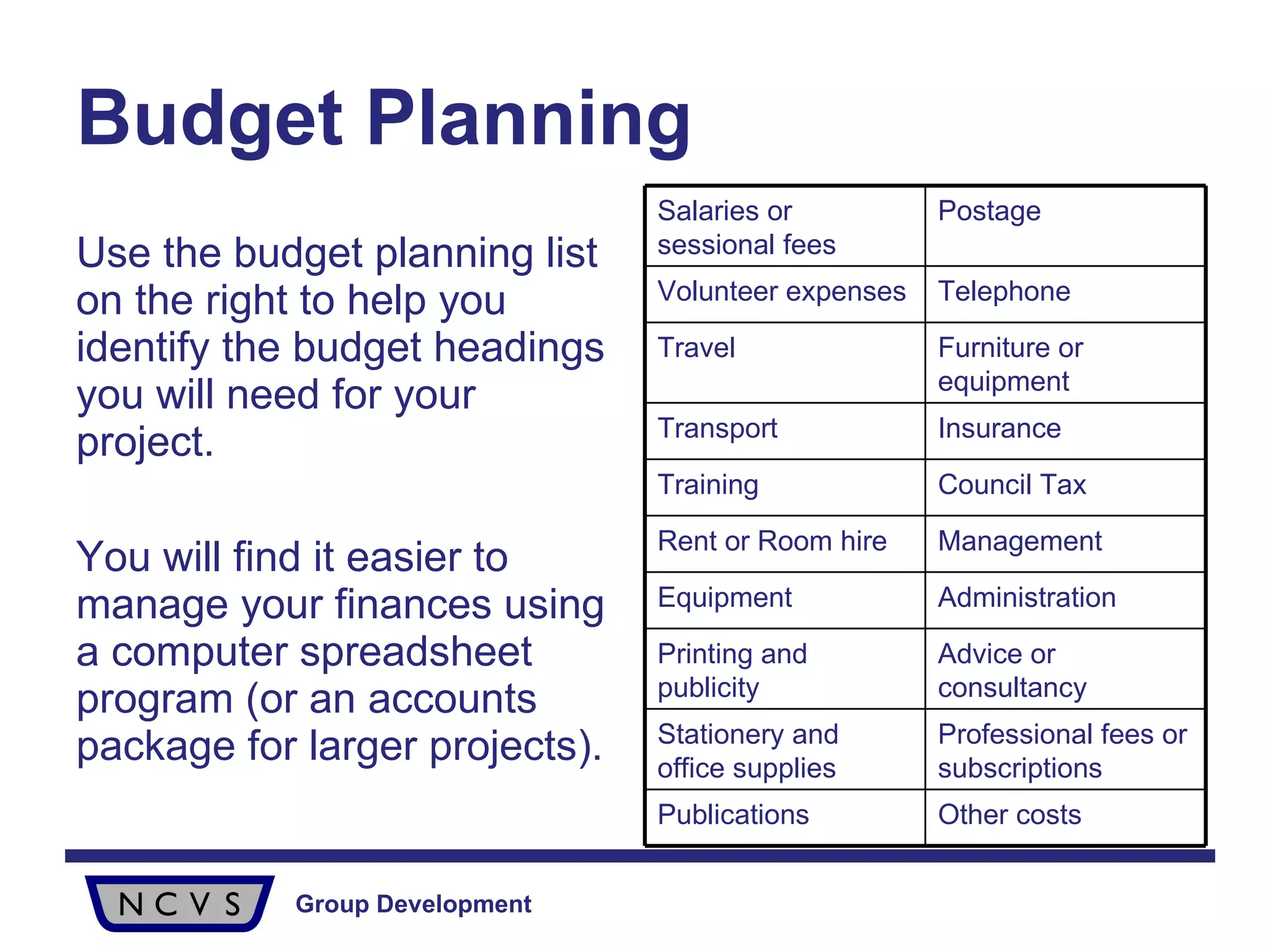 Budget Planning

Use the budget planning list on the right to help you identify the budget headings you will need for your project.

You will find it easier to manage your finances using a computer spreadsheet program (or an accounts package for larger projects).

| Salaries or sessional fees | Postage |
|---|---|
| Volunteer expenses | Telephone |
| Travel | Furniture or equipment |
| Transport | Insurance |
| Training | Council Tax |
| Rent or Room hire | Management |
| Equipment | Administration |
| Printing and publicity | Advice or consultancy |
| Stationery and office supplies | Professional fees or subscriptions |
| Publications | Other costs |

NCVS

Group Development